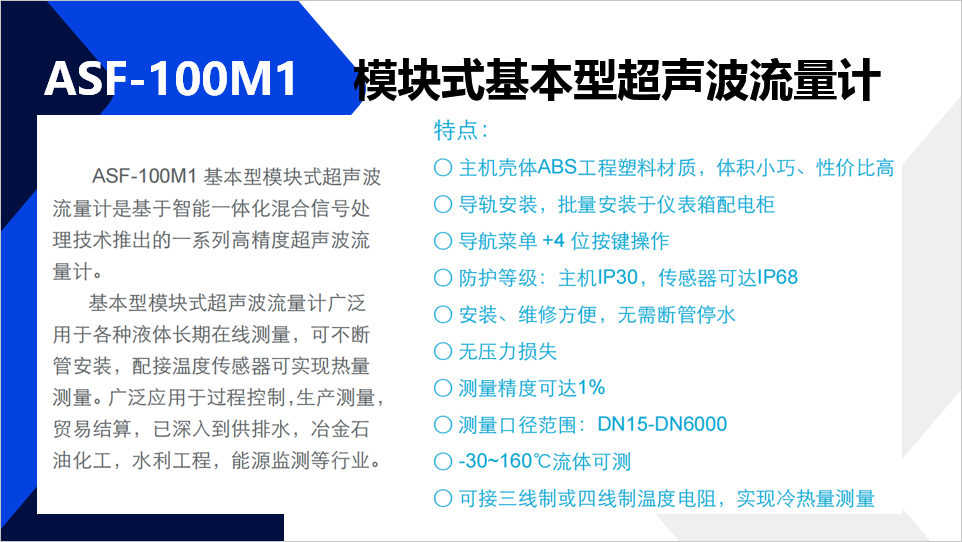 ASF-100M1 模块式基本型超声波流量计

ASF-100M1 基本型模块式超声波流量计是基于智能一体化混合信号处理技术推出的一系列高精度超声波流量计。

基本型模块式超声波流量计广泛用于各种液体长期在线测量，可不断管安装，配接温度传感器可实现热量测量。广泛应用于过程控制，生产测量，贸易结算，已深入到供排水，冶金石油化工，水利工程，能源监测等行业。

特点：
○ 主机壳体ABS工程塑料材质，体积小巧、性价比高
○ 导轨安装，批量安装于仪表箱配电柜
○ 导航菜单 +4 位按键操作
○ 防护等级：主机IP30，传感器可达IP68
○ 安装、维修方便，无需断管停水
○ 无压力损失
○ 测量精度可达1%
○ 测量口径范围：DN15-DN6000
○ -30~160℃流体可测
○ 可接三线制或四线制温度电阻，实现冷热量测量